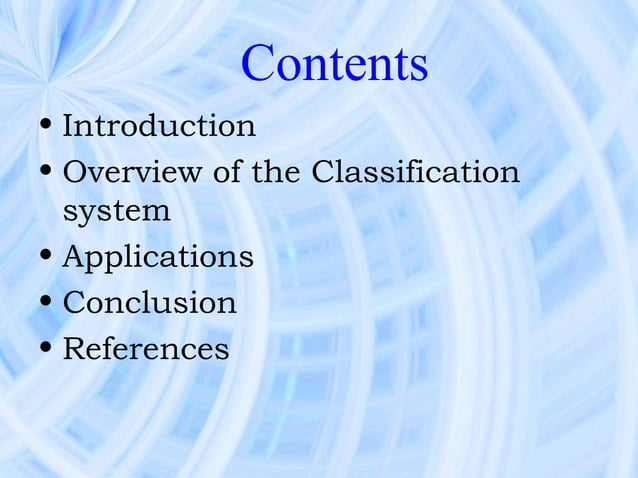 Contents

• Introduction
• Overview of the Classification system
• Applications
• Conclusion
• References